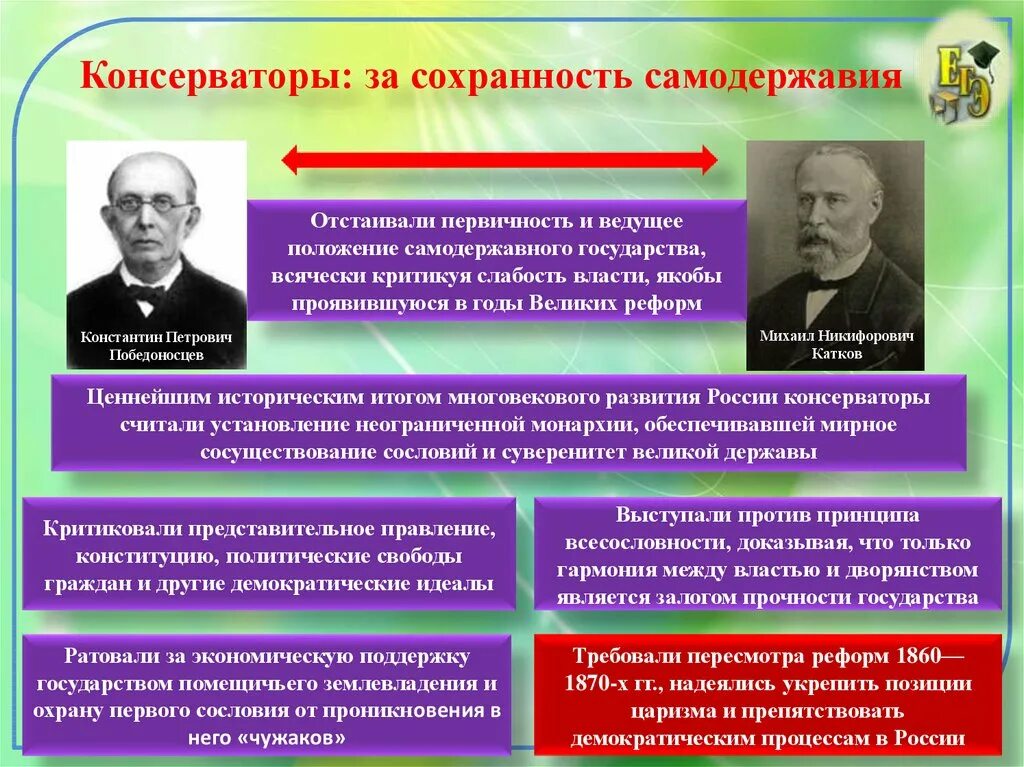 Консерваторы: за сохранность самодержавия

ЕГЭ

Константин Петрович Победоносцев

Отстаивали первичность и ведущее положение самодержавного государства, всячески критикуя слабость власти, якобы проявившуюся в годы Великих реформ

Михаил Никифорович Катков

Ценнейшим историческим итогом многовекового развития России консерваторы считали установление неограниченной монархии, обеспечивавшей мирное сосуществование сословий и суверенитет великой державы

Критиковали представительное правление, конституцию, политические свободы граждан и другие демократические идеалы

Выступали против принципа всесословности, доказывая, что только гармония между властью и дворянством является залогом прочности государства

Ратовали за экономическую поддержку государством помещичьего землевладения и охрану первого сословия от проникновения в него «чужаков»

Требовали пересмотра реформ 1860—1870-х гг., надеялись укрепить позиции царизма и препятствовать демократическим процессам в России